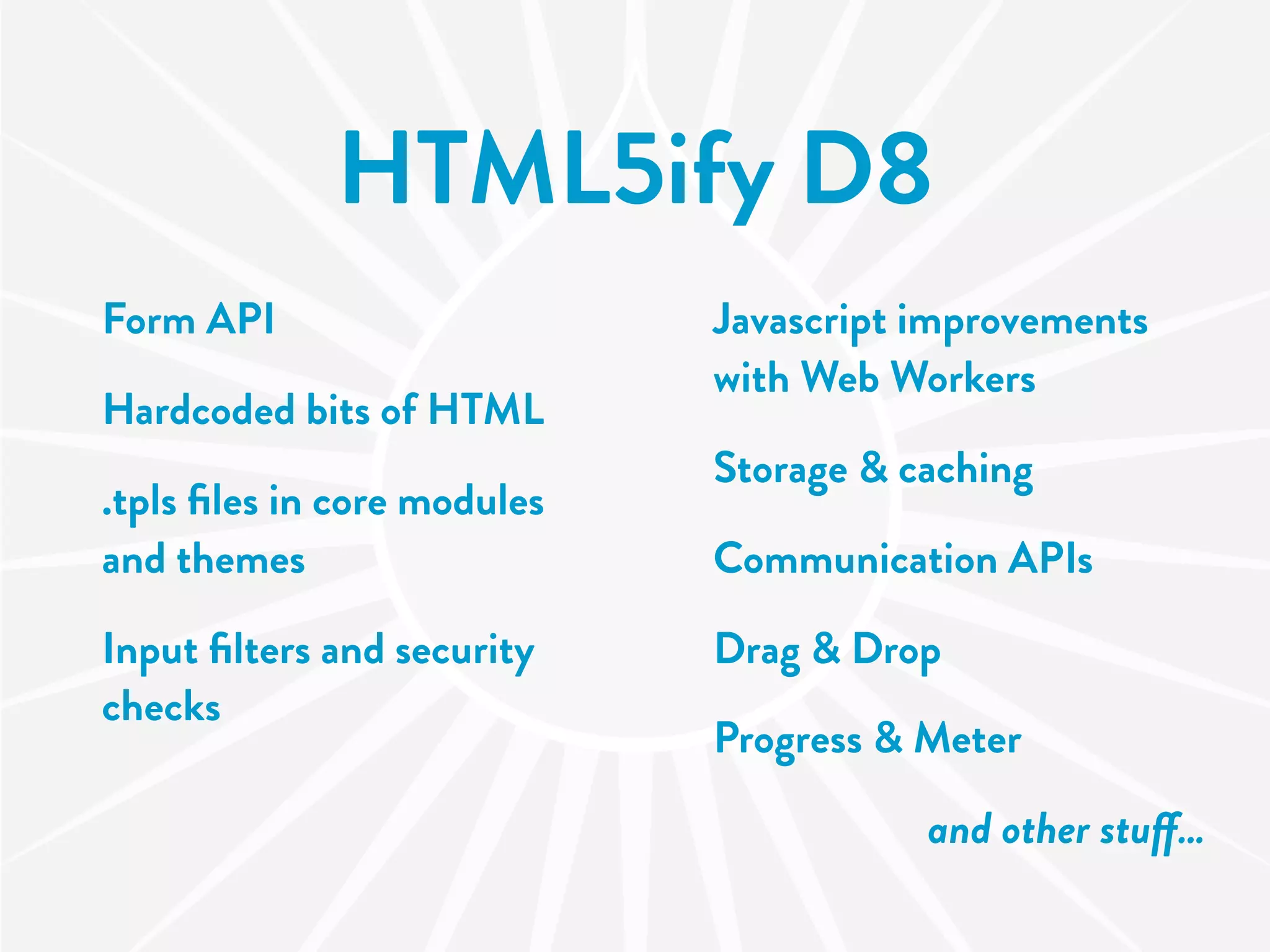 HTML5ify D8

Form API

Hardcoded bits of HTML

.tpls files in core modules and themes

Input filters and security checks

Javascript improvements with Web Workers

Storage & caching

Communication APIs

Drag & Drop

Progress & Meter

and other stuff...